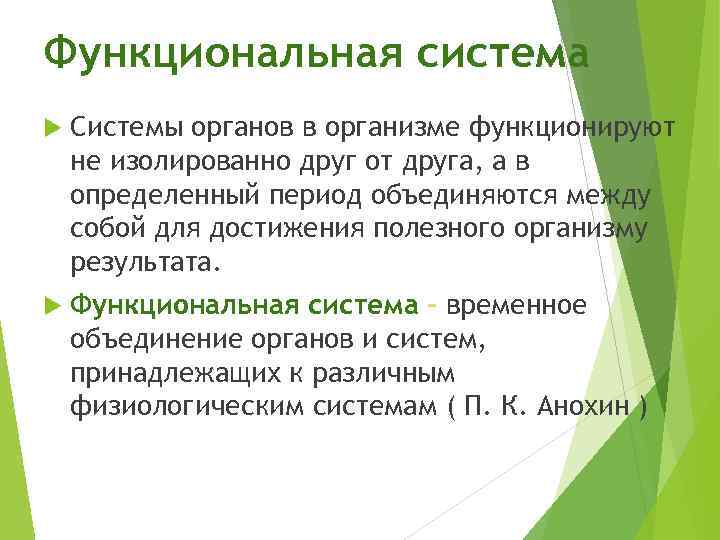 Функциональная система

Системы органов в организме функционируют не изолированно друг от друга, а в определенный период объединяются между собой для достижения полезного организму результата.

Функциональная система – временное объединение органов и систем, принадлежащих к различным физиологическим системам ( П. К. Анохин )